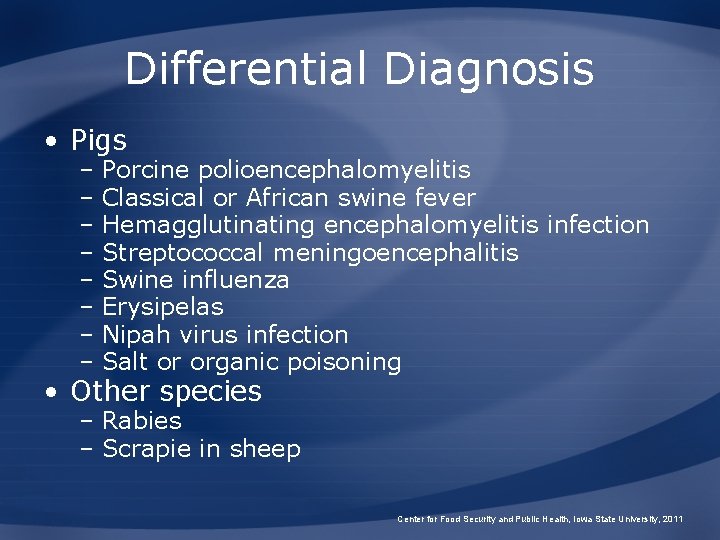 Differential Diagnosis

• Pigs
– Porcine polioencephalomyelitis
– Classical or African swine fever
– Hemagglutinating encephalomyelitis infection
– Streptococcal meningoencephalitis
– Swine influenza
– Erysipelas
– Nipah virus infection
– Salt or organic poisoning
• Other species
– Rabies
– Scrapie in sheep

Center for Food Security and Public Health, Iowa State University, 2011